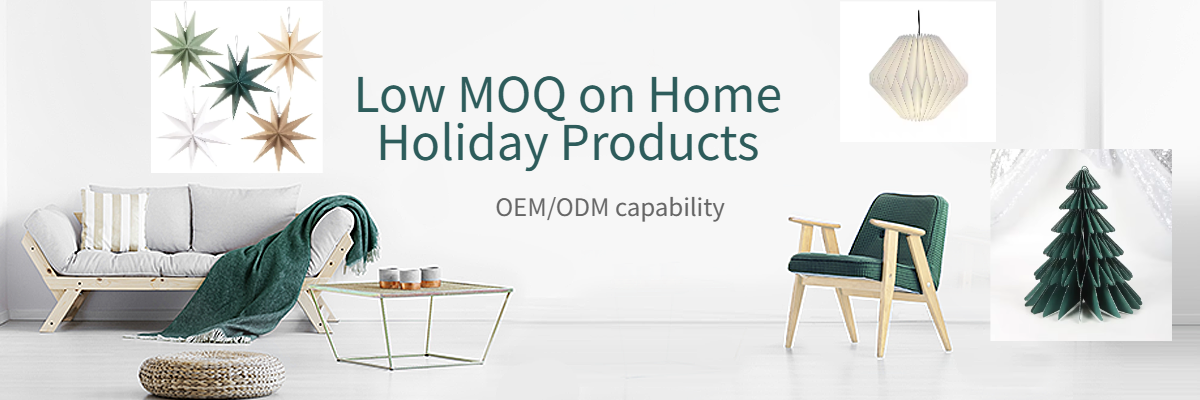 Low MOQ on Home Holiday Products

OEM/ODM capability